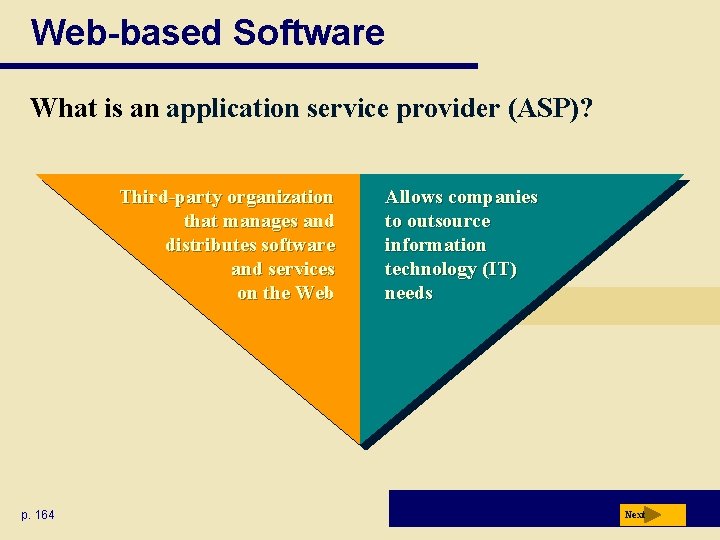 Web-based Software

What is an application service provider (ASP)?

Third-party organization that manages and distributes software and services on the Web

Allows companies to outsource information technology (IT) needs

p. 164

Next